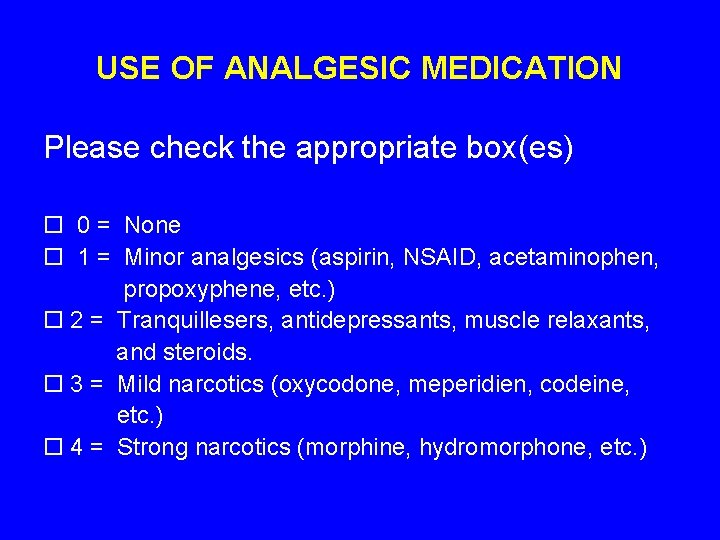 USE OF ANALGESIC MEDICATION

Please check the appropriate box(es)

☐ 0 = None
☐ 1 = Minor analgesics (aspirin, NSAID, acetaminophen, propoxyphene, etc.)
☐ 2 = Tranquillesers, antidepressants, muscle relaxants, and steroids.
☐ 3 = Mild narcotics (oxycodone, meperidien, codeine, etc.)
☐ 4 = Strong narcotics (morphine, hydromorphone, etc.)